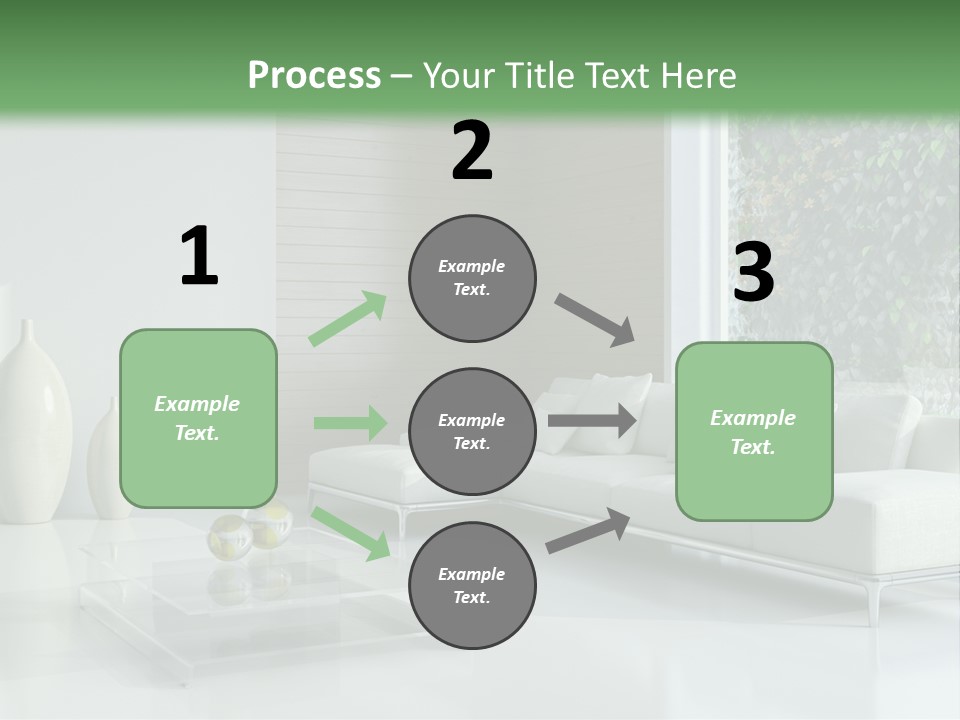 Process – Your Title Text Here

1

Example Text.

2

Example Text.

Example Text.

Example Text.

3

Example Text.